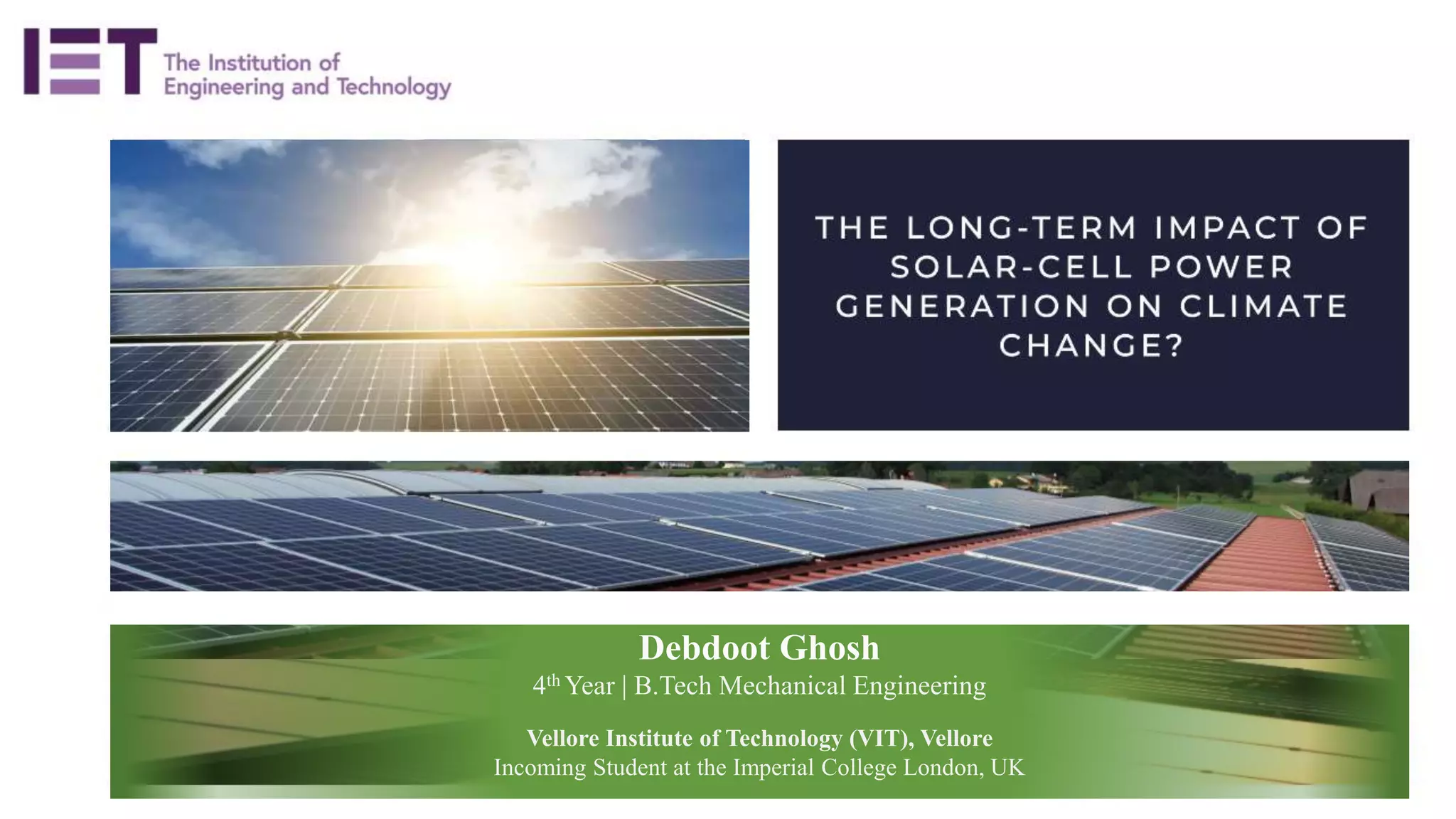 IET The Institution of Engineering and Technology

THE LONG-TERM IMPACT OF SOLAR-CELL POWER GENERATION ON CLIMATE CHANGE?

Debdoot Ghosh
4$^{th}$ Year | B.Tech Mechanical Engineering

Vellore Institute of Technology (VIT), Vellore
Incoming Student at the Imperial College London, UK